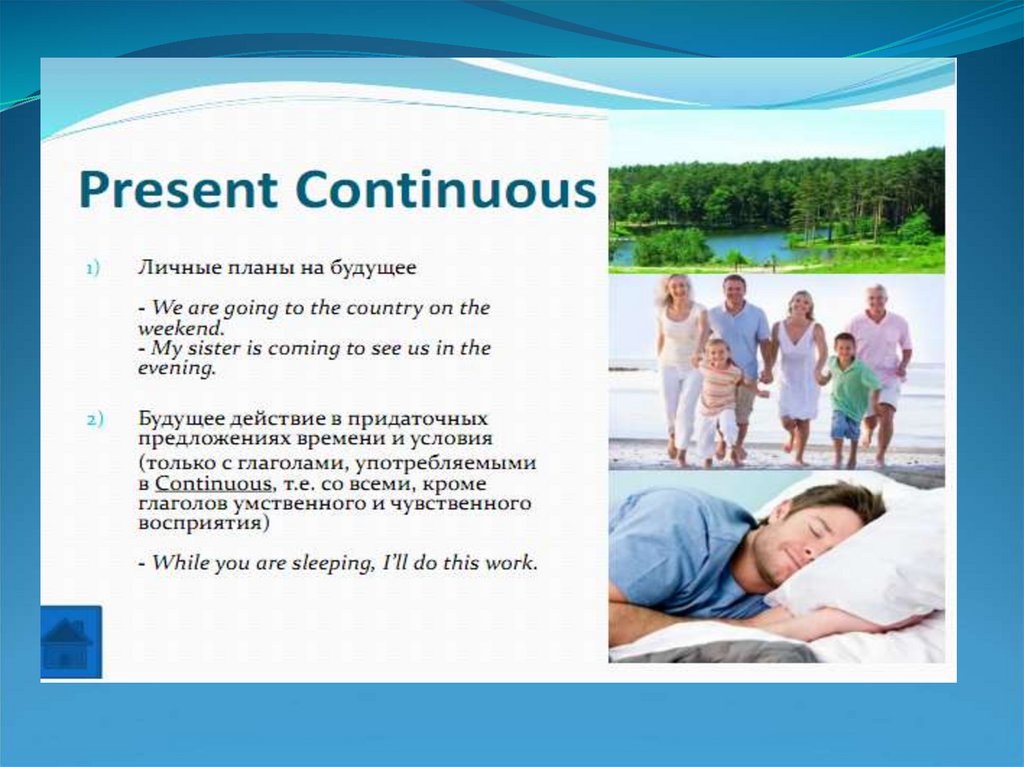 Present Continuous

1) Личные планы на будущее

- We are going to the country on the weekend.
- My sister is coming to see us in the evening.

2) Будущее действие в придаточных предложениях времени и условия (только с глаголами, употребляемыми в Continuous, т.е. со всеми, кроме глаголов умственного и чувственного восприятия)

- While you are sleeping, I'll do this work.